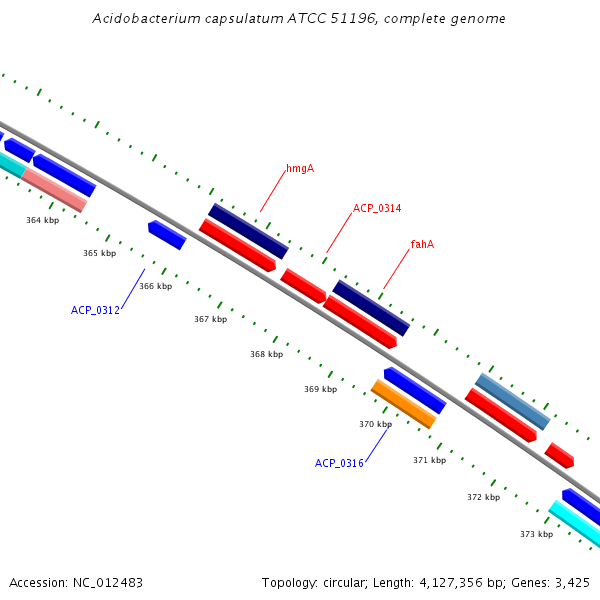 Acidobacterium capsulatum ATCC 51196, complete genome

hmgA

ACP_0314

fahA

364 kbp

365 kbp

366 kbp

ACP_0312

367 kbp

368 kbp

369 kbp

370 kbp

ACP_0316

371 kbp

372 kbp

373 kbp

Accession: NC_012483

Topology: circular; Length: 4,127,356 bp; Genes: 3,425